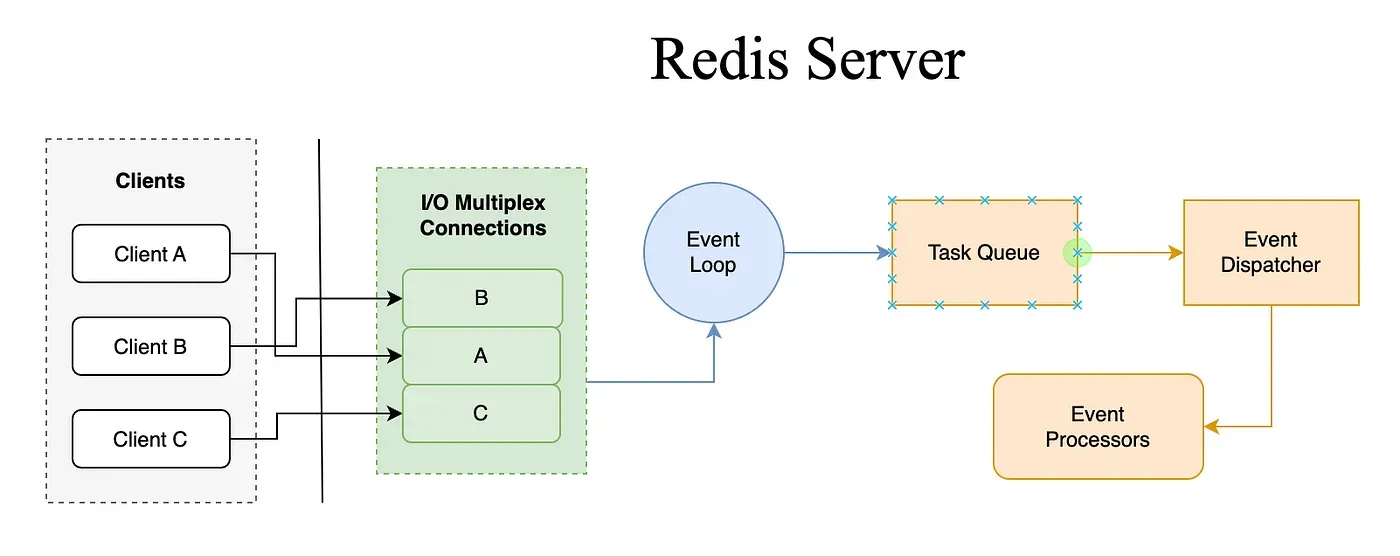 Redis Server

Clients

Client A

Client B

Client C

I/O Multiplex Connections

B

A

C

Event Loop

Task Queue

Event Dispatcher

Event Processors